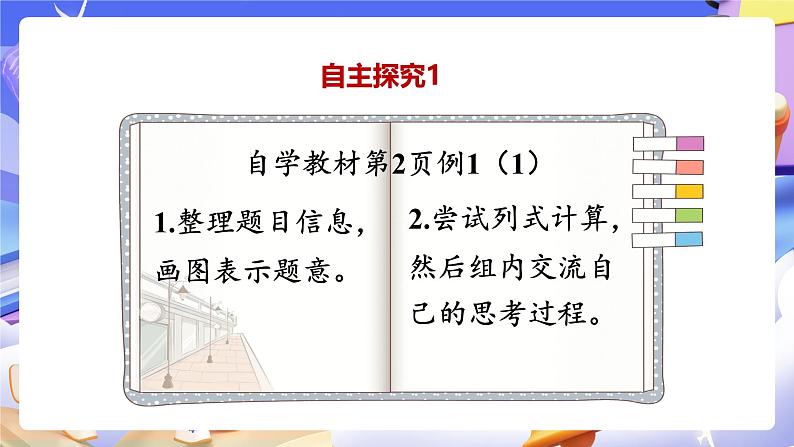 自主探究1

自学教材第2页例1（1）

1.整理题目信息，画图表示题意。

2.尝试列式计算，然后组内交流自己的思考过程。